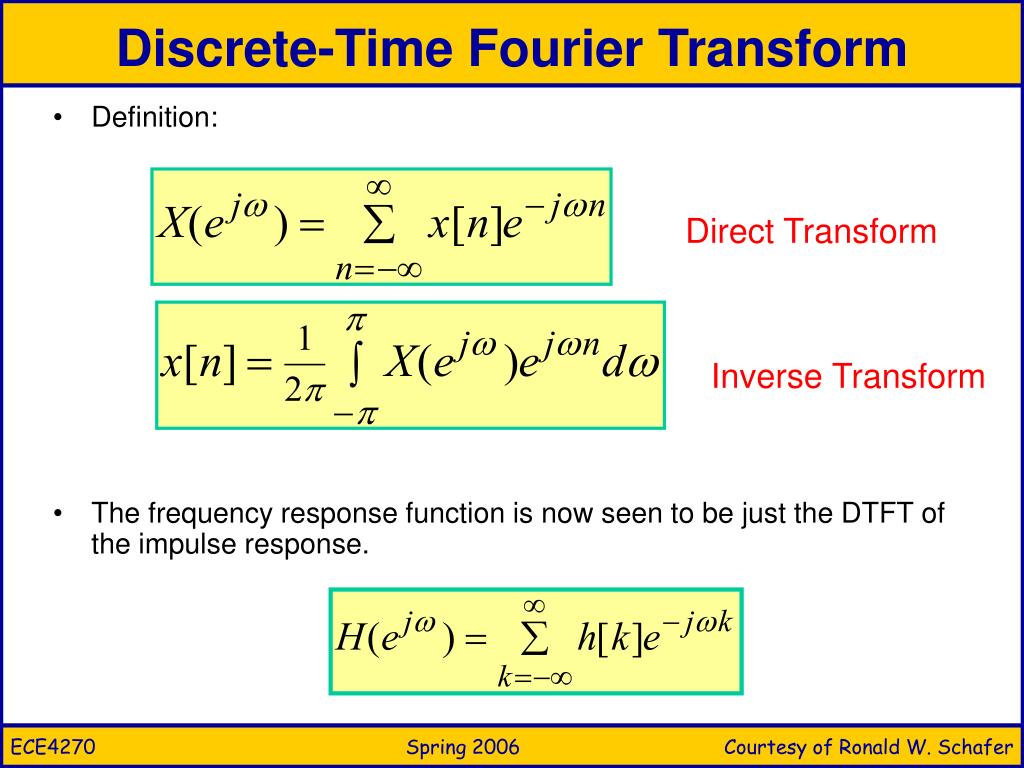 Discrete-Time Fourier Transform

• Definition:

$X(e^{j\omega}) = \sum_{n=-\infty}^{\infty} x[n]e^{-j\omega n}$

Direct Transform

$x[n] = \frac{1}{2\pi} \int_{-\pi}^{\pi} X(e^{j\omega})e^{j\omega n} d\omega$

Inverse Transform

• The frequency response function is now seen to be just the DTFT of the impulse response.

$H(e^{j\omega}) = \sum_{k=-\infty}^{\infty} h[k]e^{-j\omega k}$

ECE4270

Spring 2006

Courtesy of Ronald W. Schafer